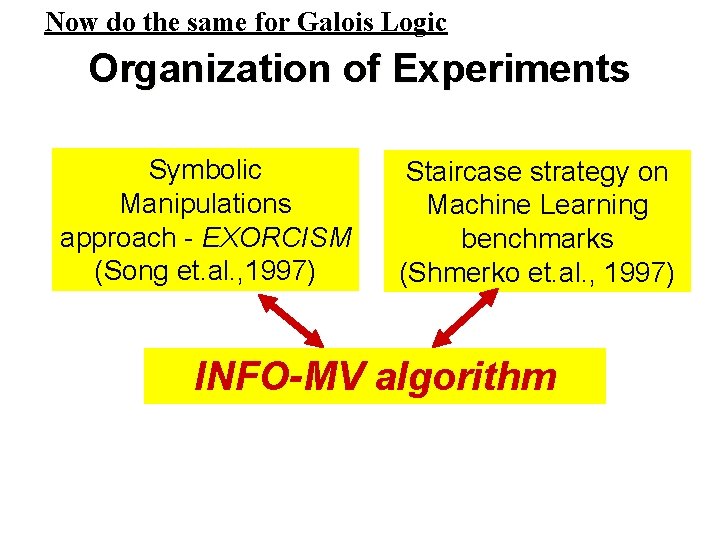 Now do the same for Galois Logic

Organization of Experiments

Symbolic Manipulations approach - EXORCISM (Song et.al.,1997)

Staircase strategy on Machine Learning benchmarks (Shmerko et.al., 1997)

INFO-MV algorithm